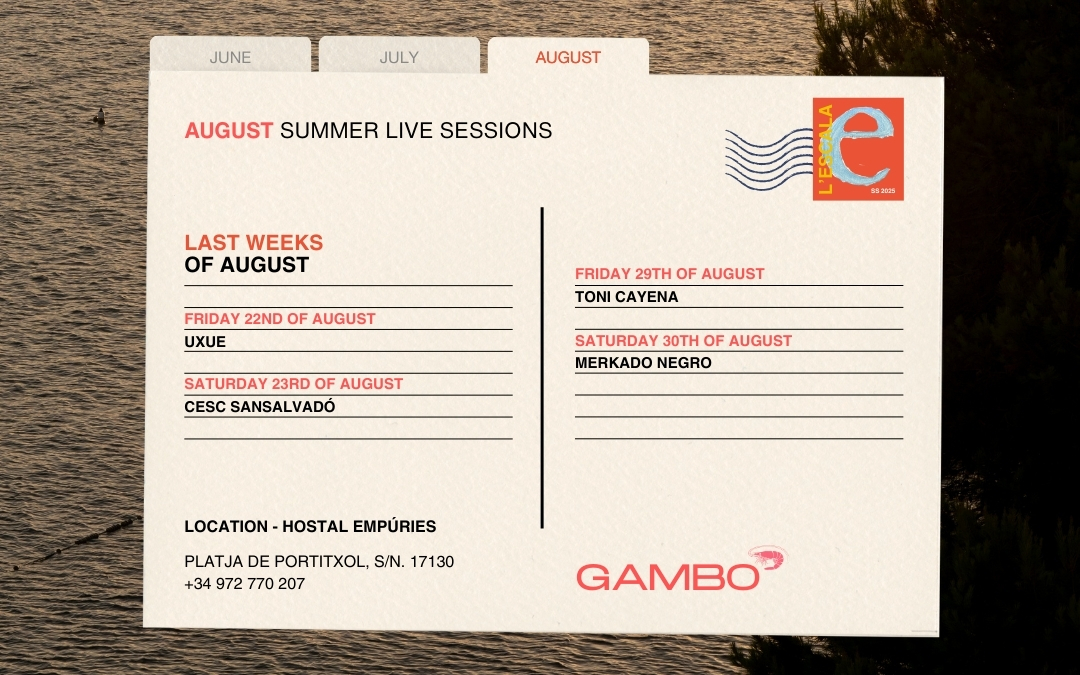 JUNE
JULY
AUGUST

AUGUST SUMMER LIVE SESSIONS

L'ESCALA
e
SS 2025

LAST WEEKS
OF AUGUST

FRIDAY 22ND OF AUGUST
UXUE

SATURDAY 23RD OF AUGUST
CESC SANSALVADÓ

FRIDAY 29TH OF AUGUST
TONI CAYENA

SATURDAY 30TH OF AUGUST
MERKADO NEGRO

LOCATION - HOSTAL EMPÚRIES

PLATJA DE PORTITXOL, S/N. 17130
+34 972 770 207

GAMBO